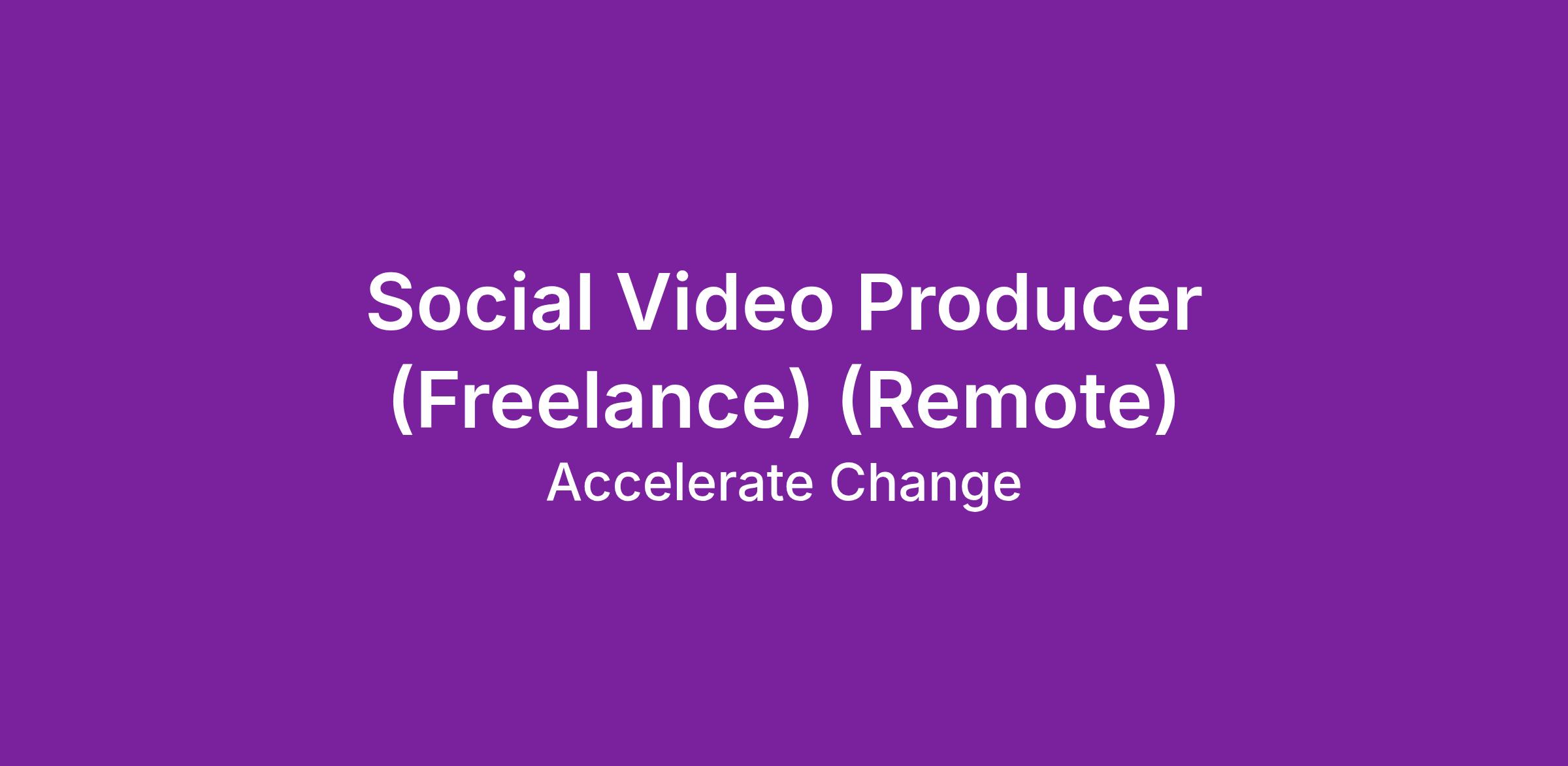 Social Video Producer (Freelance) (Remote)

Accelerate Change